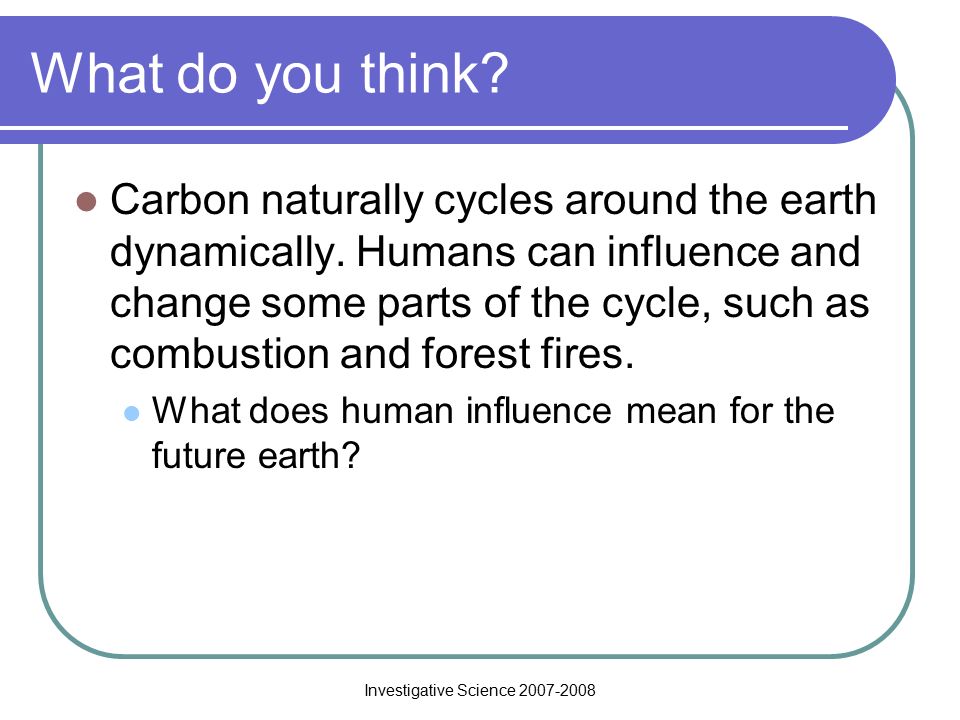 What do you think?

Carbon naturally cycles around the earth dynamically. Humans can influence and change some parts of the cycle, such as combustion and forest fires.

What does human influence mean for the future earth?

Investigative Science 2007-2008